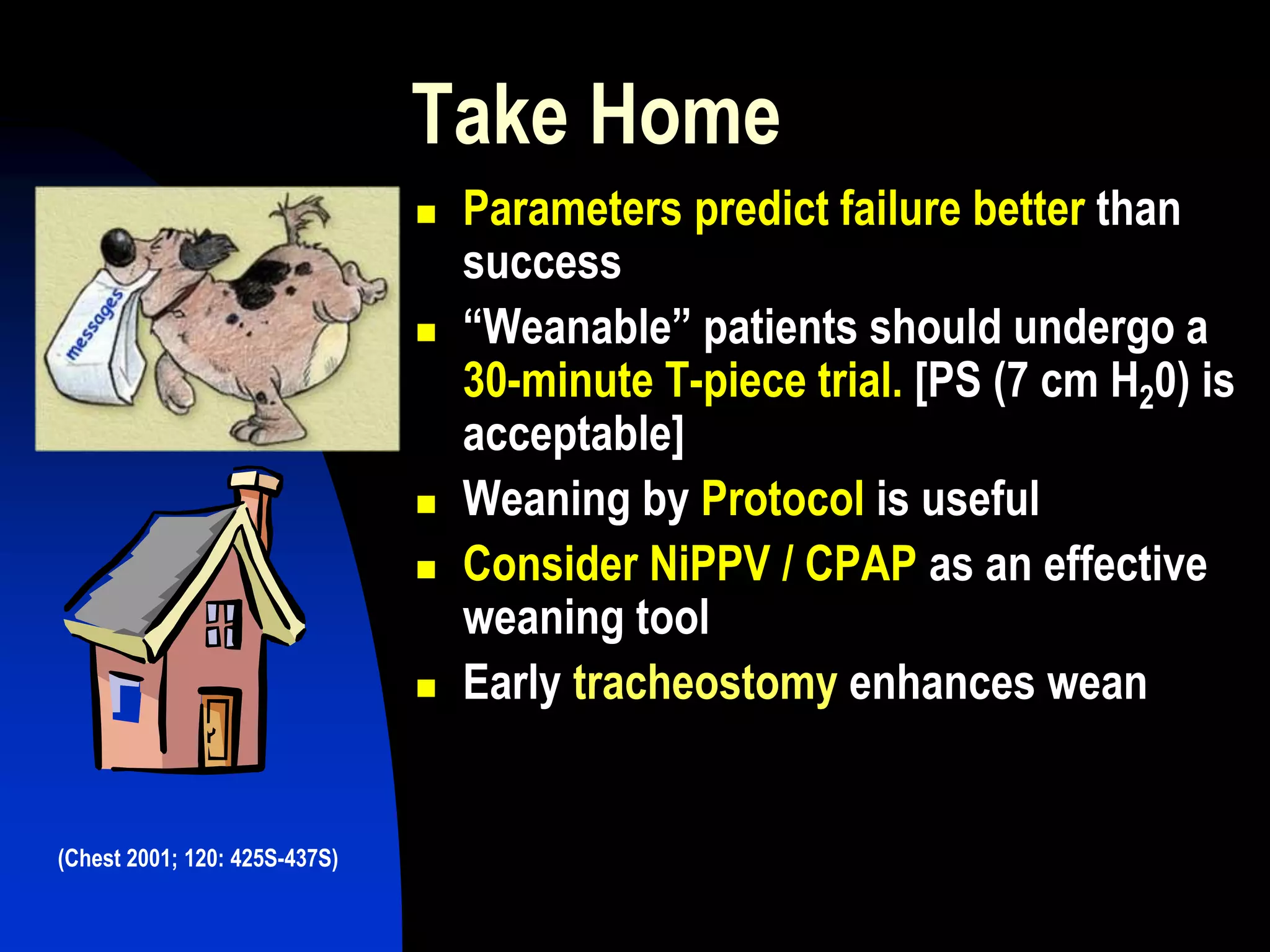 Take Home

messages

- Parameters predict failure better than success
- “Weanable” patients should undergo a 30-minute T-piece trial. [PS (7 cm $H_20$) is acceptable]
- Weaning by Protocol is useful
- Consider NiPPV / CPAP as an effective weaning tool
- Early tracheostomy enhances wean

(Chest 2001; 120: 425S-437S)